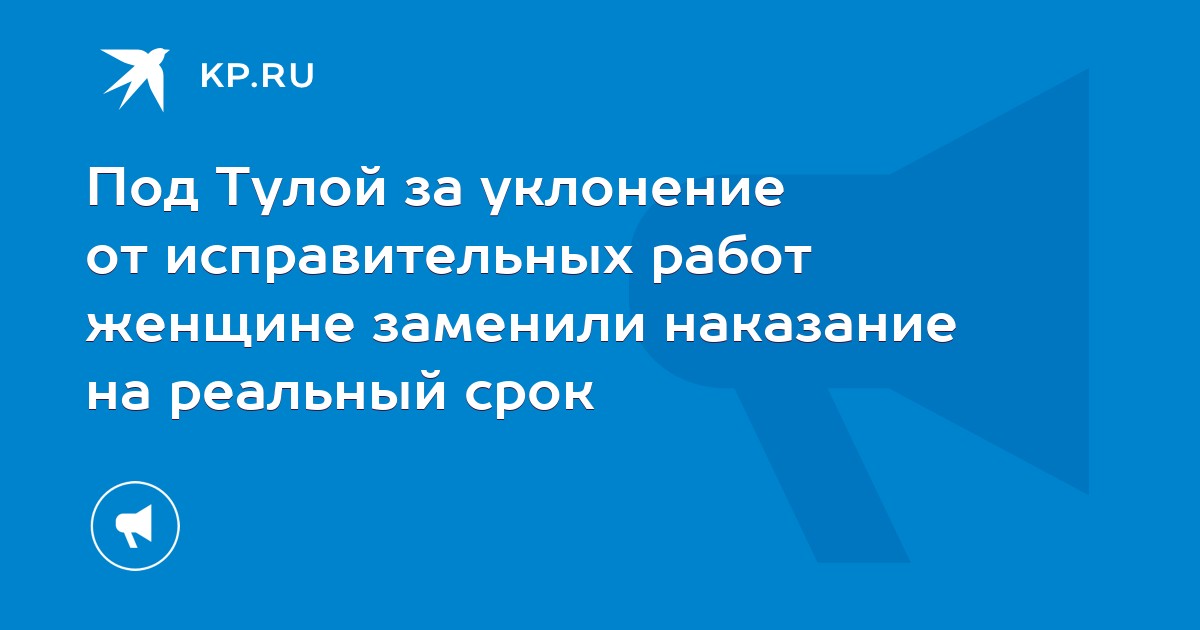 KP.RU

Под Тулой за уклонение от исправительных работ женщине заменили наказание на реальный срок